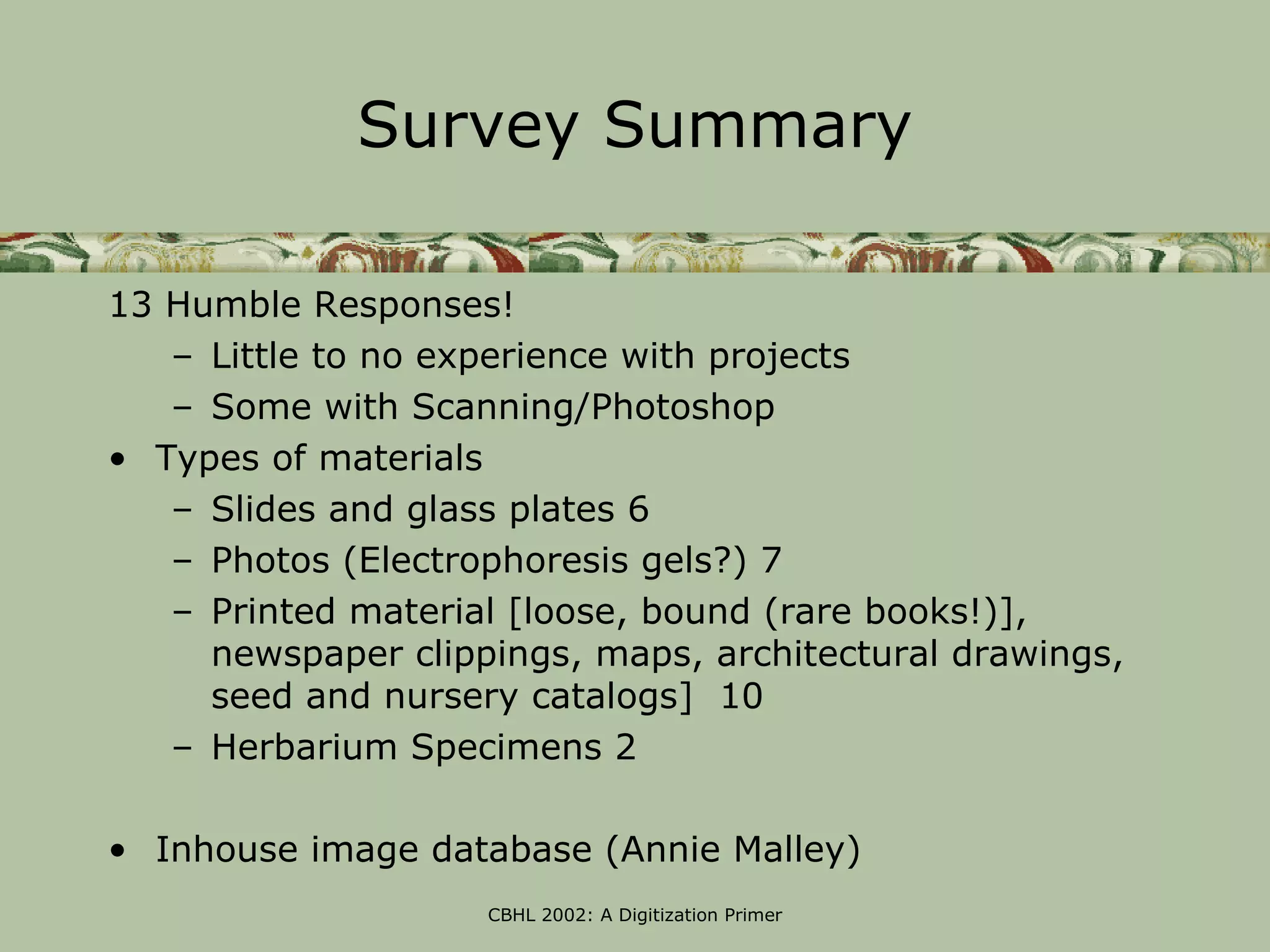 Survey Summary

13 Humble Responses!
– Little to no experience with projects
– Some with Scanning/Photoshop
• Types of materials
– Slides and glass plates 6
– Photos (Electrophoresis gels?) 7
– Printed material [loose, bound (rare books!)], newspaper clippings, maps, architectural drawings, seed and nursery catalogs] 10
– Herbarium Specimens 2

• Inhouse image database (Annie Malley)

CBHL 2002: A Digitization Primer